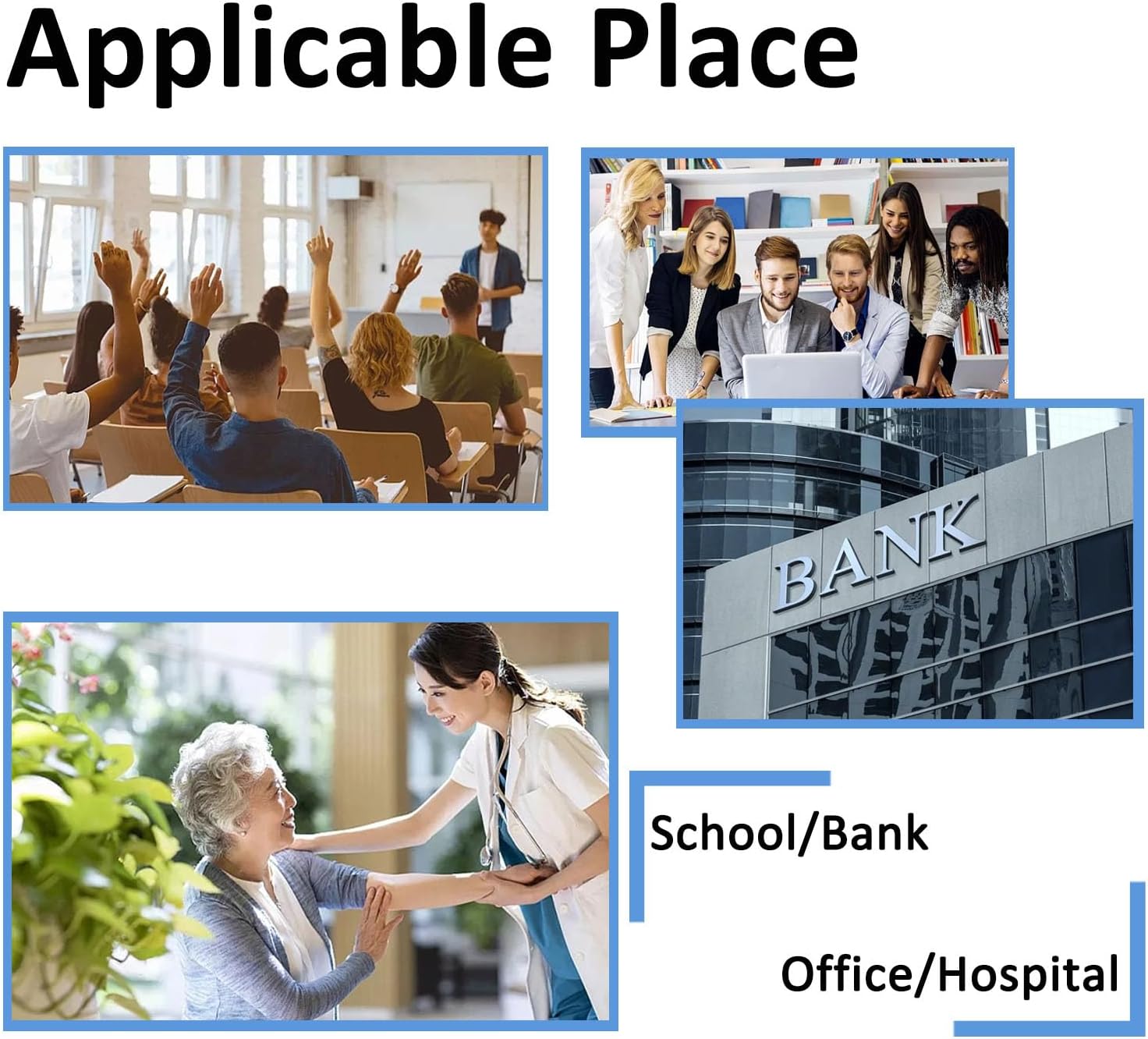 Applicable Place

BANK

School/Bank

Office/Hospital